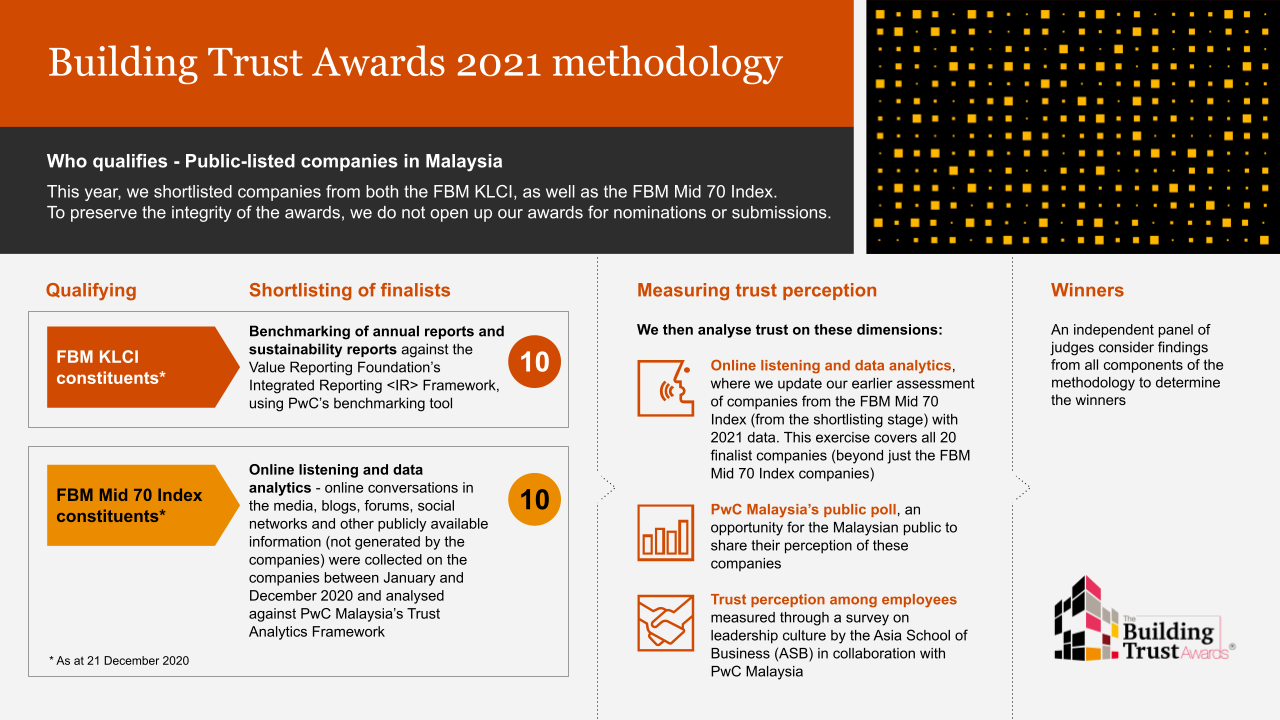 Building Trust Awards 2021 methodology

Who qualifies - Public-listed companies in Malaysia

This year, we shortlisted companies from both the FBM KLCI, as well as the FBM Mid 70 Index. To preserve the integrity of the awards, we do not open up our awards for nominations or submissions.

Qualifying

Shortlisting of finalists

FBM KLCI constituents*

Benchmarking of annual reports and sustainability reports against the Value Reporting Foundation's Integrated Reporting <IR> Framework, using PwC's benchmarking tool

10

FBM Mid 70 Index constituents*

Online listening and data analytics - online conversations in the media, blogs, forums, social networks and other publicly available information (not generated by the companies) were collected on the companies between January and December 2020 and analysed against PwC Malaysia's Trust Analytics Framework

10

* As at 21 December 2020

Measuring trust perception

We then analyse trust on these dimensions:

Online listening and data analytics, where we update our earlier assessment of companies from the FBM Mid 70 Index (from the shortlisting stage) with 2021 data. This exercise covers all 20 finalist companies (beyond just the FBM Mid 70 Index companies)

PwC Malaysia's public poll, an opportunity for the Malaysian public to share their perception of these companies

Trust perception among employees measured through a survey on leadership culture by the Asia School of Business (ASB) in collaboration with PwC Malaysia

Winners

An independent panel of judges consider findings from all components of the methodology to determine the winners

The Building Trust Awards®